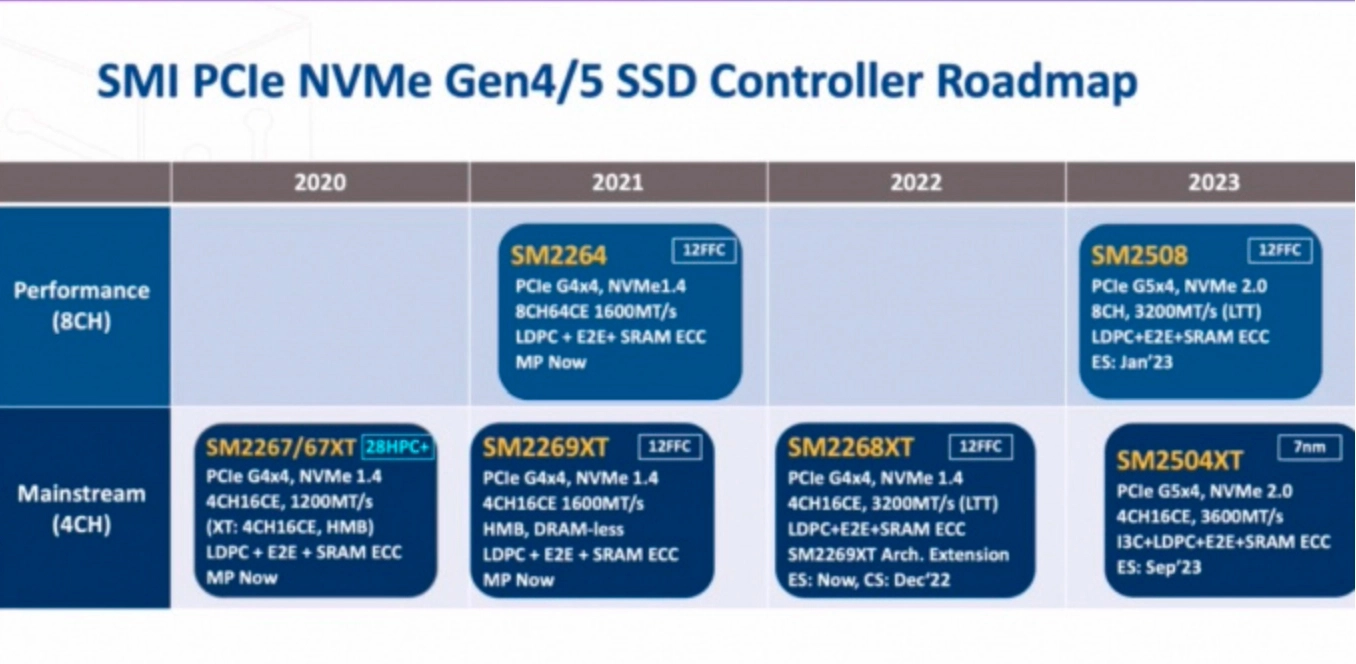 SMI PCIe NVMe Gen4/5 SSD Controller Roadmap

|  | 2020 | 2021 | 2022 | 2023 |
|---|---|---|---|---|
| Performance (8CH) |  | SM2264 12FFC PCIe G4x4, NVMe1.4 8CH64CE 1600MT/s LDPC + E2E+ SRAM ECC MP Now |  | SM2508 12FFC PCIe G5x4, NVMe 2.0 8CH, 3200MT/s (LTT) LDPC+E2E+SRAM ECC ES: Jan'23 |
| Mainstream (4CH) | SM2267/67XT 28HPC+ PCIe G4x4, NVMe 1.4 4CH16CE, 1200MT/s (XT: 4CH16CE, HMB) LDPC + E2E + SRAM ECC MP Now | SM2269XT 12FFC PCIe G4x4, NVMe 1.4 4CH16CE 1600MT/s HMB, DRAM-less LDPC + E2E + SRAM ECC MP Now | SM2268XT 12FFC PCIe G4x4, NVMe 1.4 4CH16CE, 3200MT/s (LTT) LDPC+E2E+SRAM ECC SM2269XT Arch. Extension ES: Now, CS: Dec'22 | SM2504XT 7nm PCIe G5x4, NVMe 2.0 4CH16CE, 3600MT/s I3C+LDPC+E2E+SRAM ECC ES: Sep'23 |